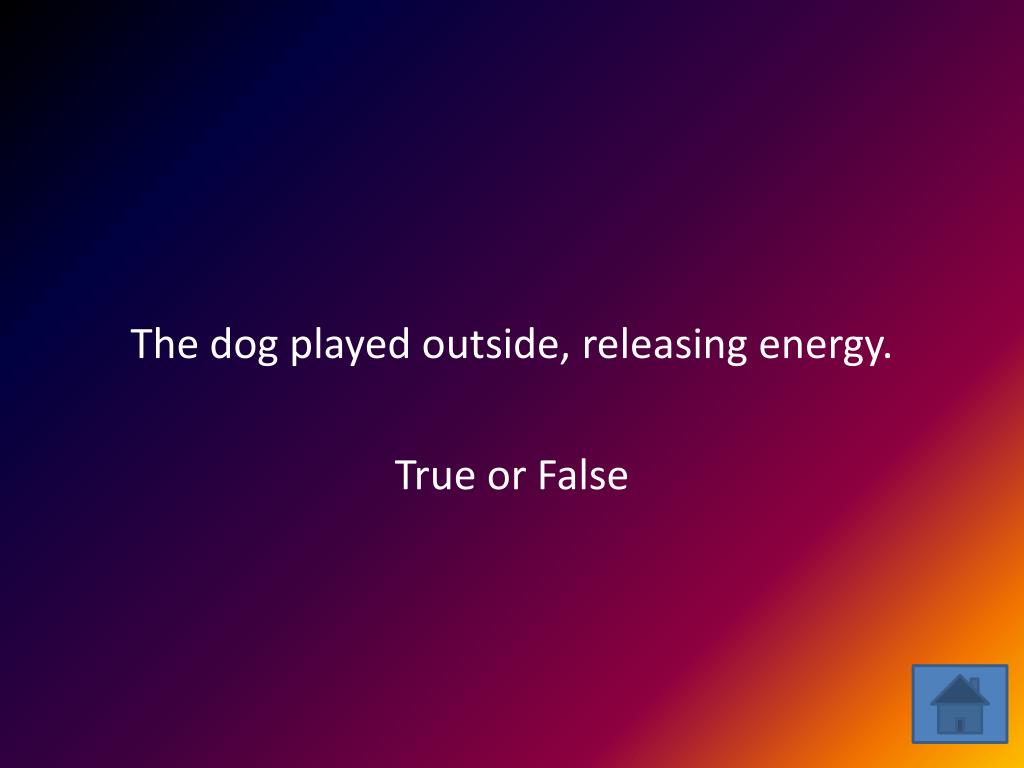 The dog played outside, releasing energy.

True or False